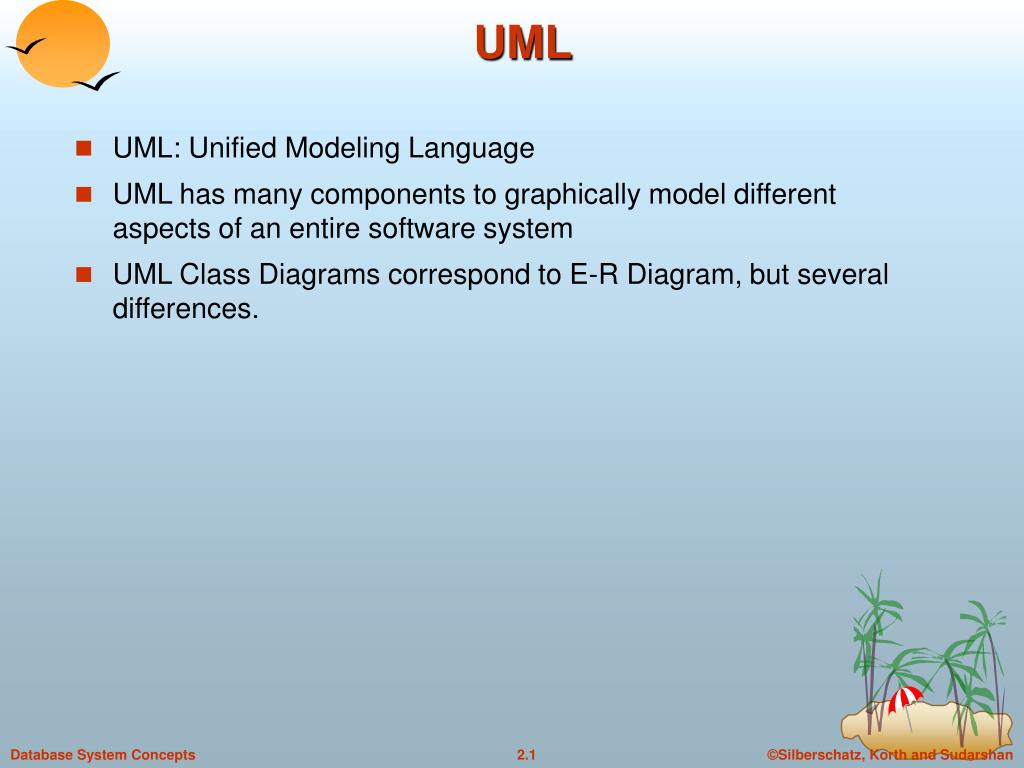 UML

UML: Unified Modeling Language

UML has many components to graphically model different aspects of an entire software system

UML Class Diagrams correspond to E-R Diagram, but several differences.

Database System Concepts

2.1

©Silberschatz, Korth and Sudarshan